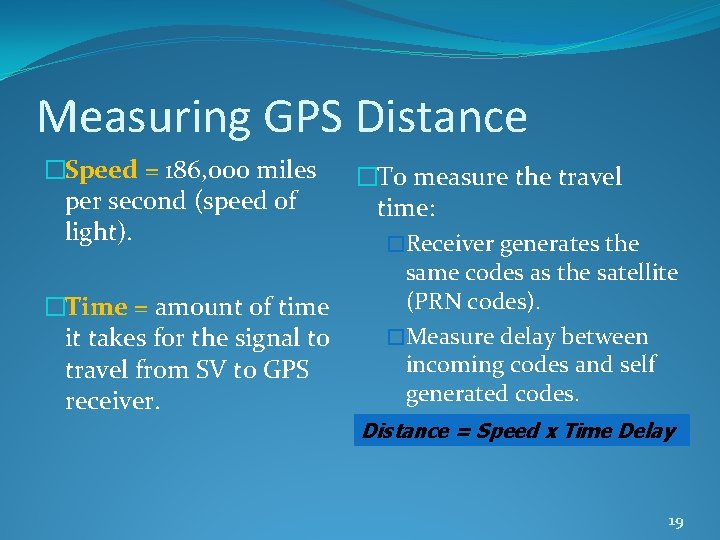 Measuring GPS Distance

□Speed = 186,000 miles per second (speed of light).

□Time = amount of time it takes for the signal to travel from SV to GPS receiver.

□To measure the travel time:

□Receiver generates the same codes as the satellite (PRN codes).

□Measure delay between incoming codes and self generated codes.

Distance = Speed x Time Delay

19